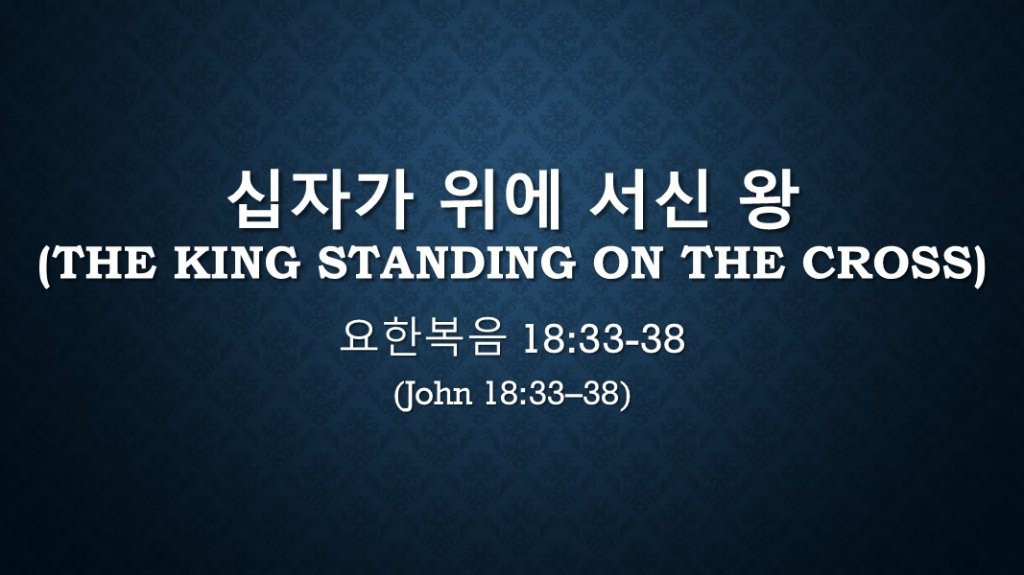 십자가 위에 서신 왕
(THE KING STANDING ON THE CROSS)

요한복음 18:33-38

(John 18:33–38)